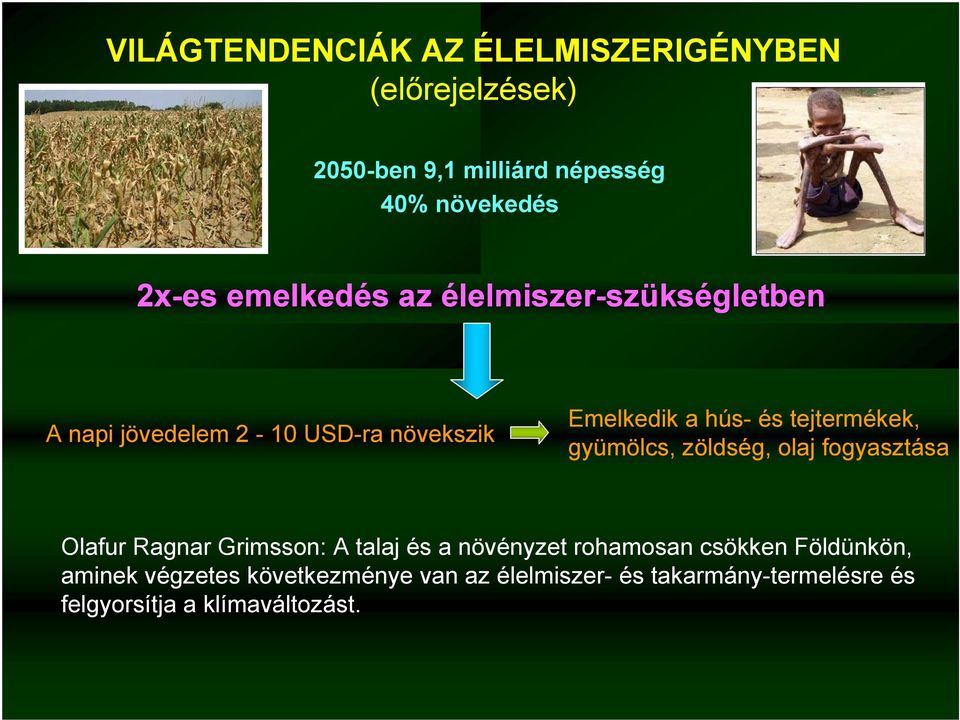 VILÁGTENDENCIÁK AZ ÉLELMISZERIGÉNYBEN
(előrejelzések)

2050-ben 9,1 milliárd népesség
40% növekedés

2x-es emelkedés az élelmiszer-szükségletben

A napi jövedelem 2 - 10 USD-ra növekszik

Emelkedik a hús- és tejtermékek, gyümölcs, zöldség, olaj fogyasztása

Olafur Ragnar Grimsson: A talaj és a növényzet rohamosan csökken Földünkön, aminek végzetes következménye van az élelmiszer- és takarmány-termelésre és felgyorsítja a klímaváltozást.